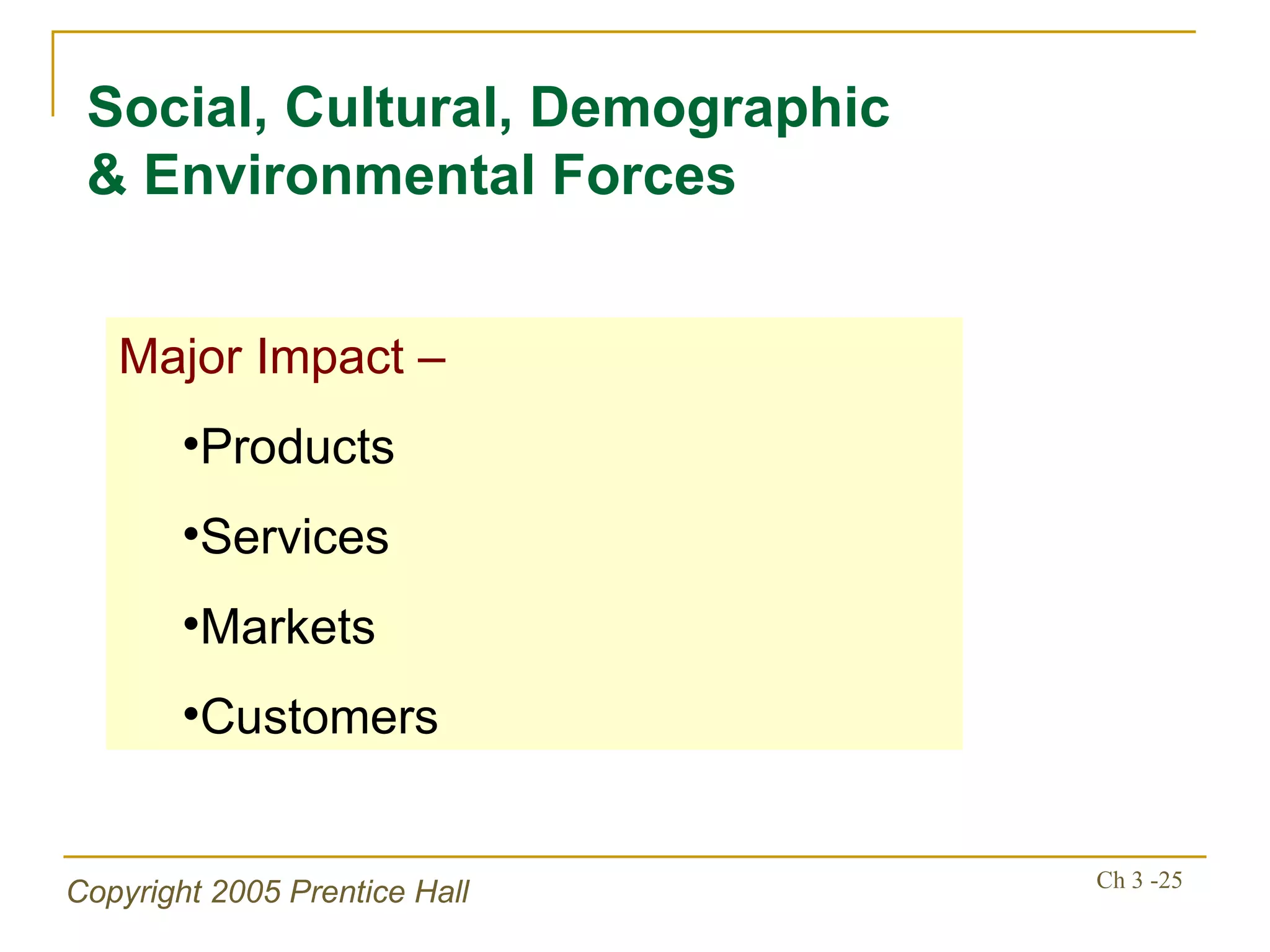 Social, Cultural, Demographic & Environmental Forces

Major Impact –

•Products

•Services

•Markets

•Customers

Copyright 2005 Prentice Hall

Ch 3 -25